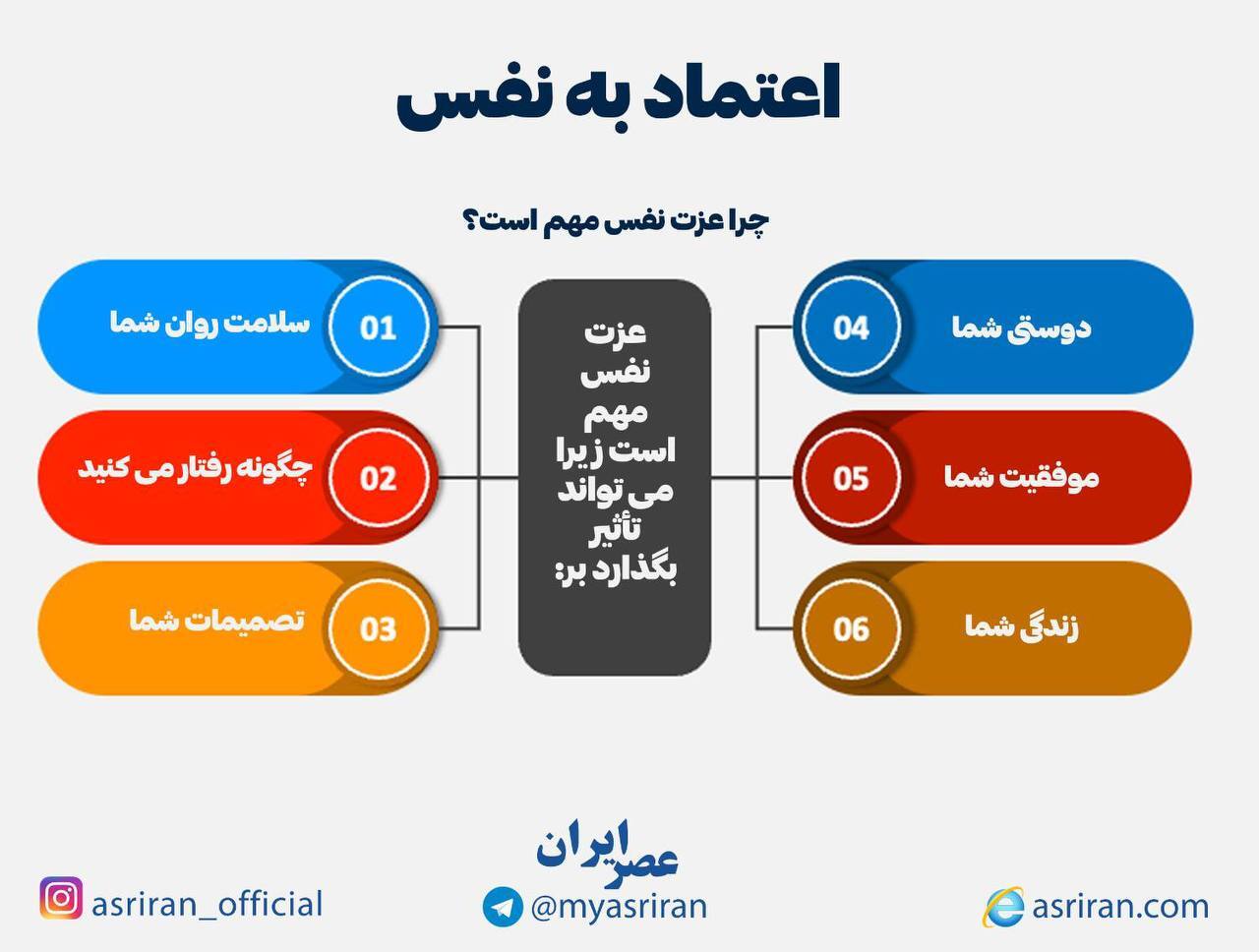 اعتماد به نفس

چرا عزت نفس مهم است؟

عزت نفس مهم است زیرا می تواند تأثیر بگذارد بر:

01 سلامت روان شما

02 چگونه رفتار می کنید

03 تصمیمات شما

04 دوستی شما

05 موفقیت شما

06 زندگی شما

عصر ایران

asriran_official

@myasriran

asriran.com